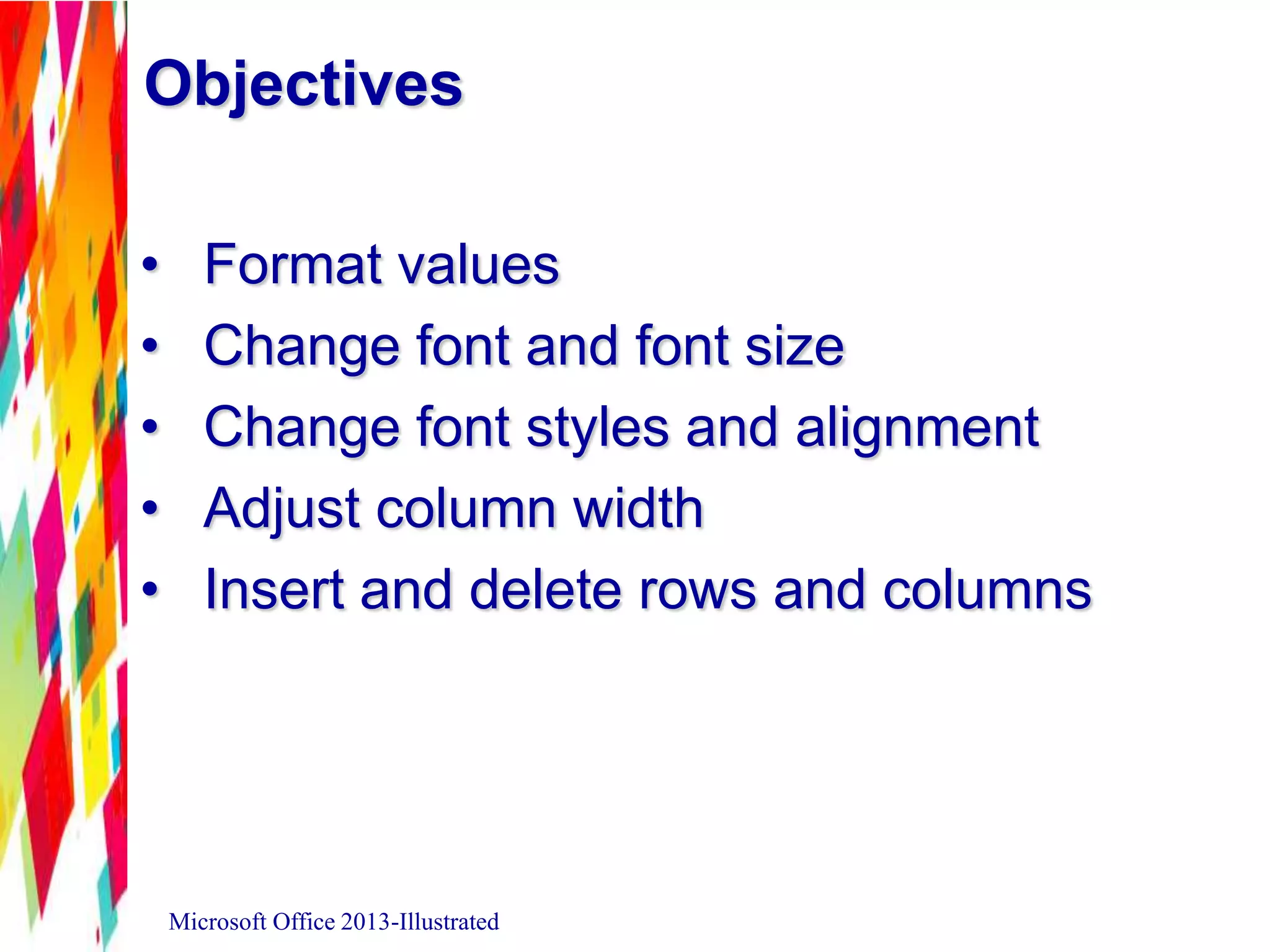 Objectives

• Format values
• Change font and font size
• Change font styles and alignment
• Adjust column width
• Insert and delete rows and columns

Microsoft Office 2013-Illustrated